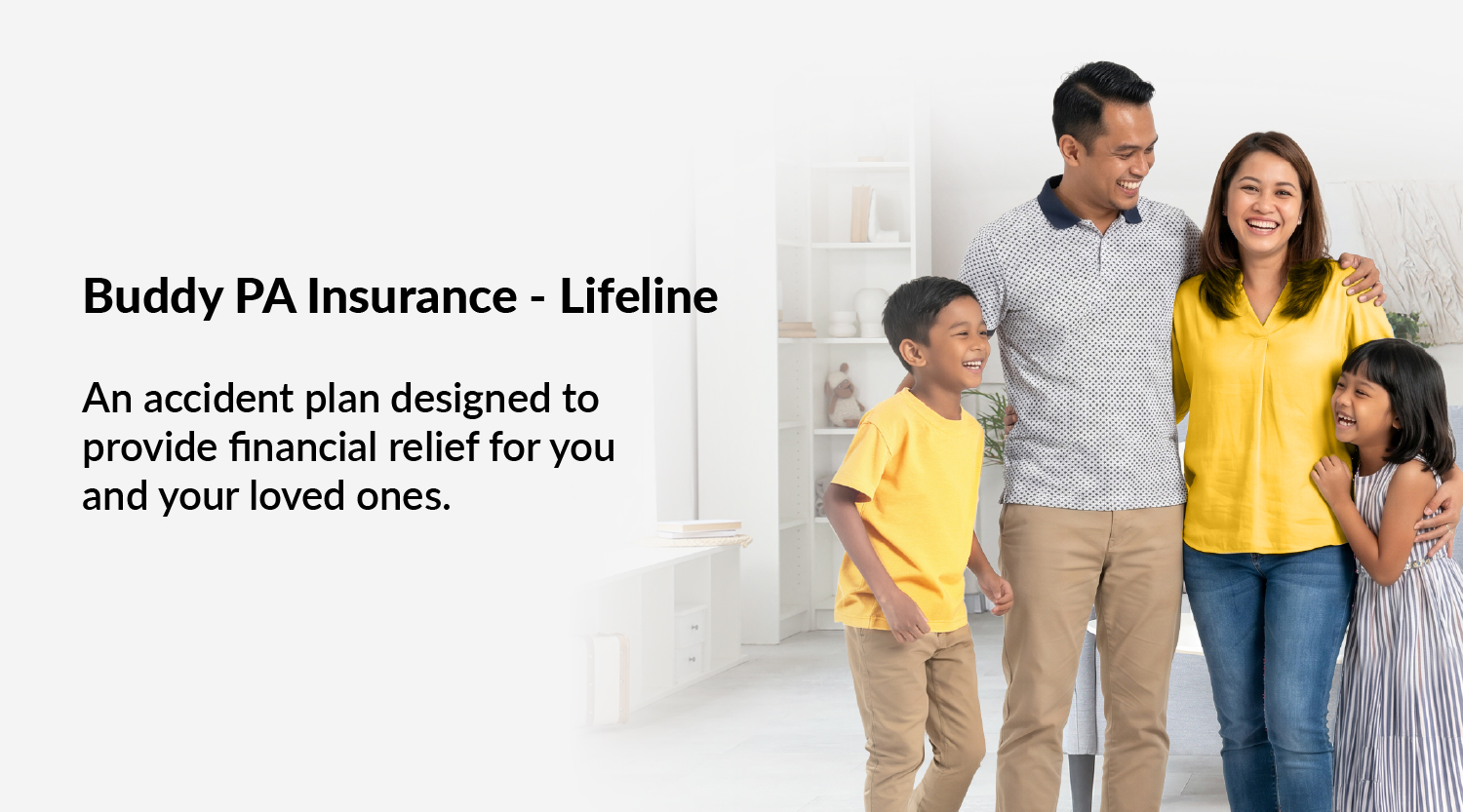 Buddy PA Insurance - Lifeline

An accident plan designed to provide financial relief for you and your loved ones.